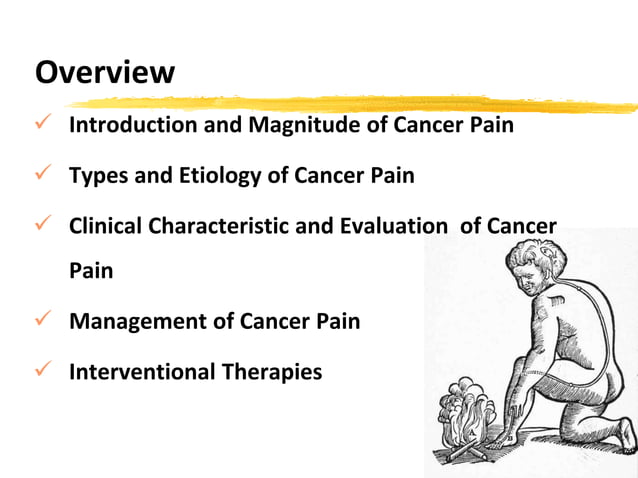 Overview

✓ Introduction and Magnitude of Cancer Pain

✓ Types and Etiology of Cancer Pain

✓ Clinical Characteristic and Evaluation of Cancer Pain

✓ Management of Cancer Pain

✓ Interventional Therapies

A

B